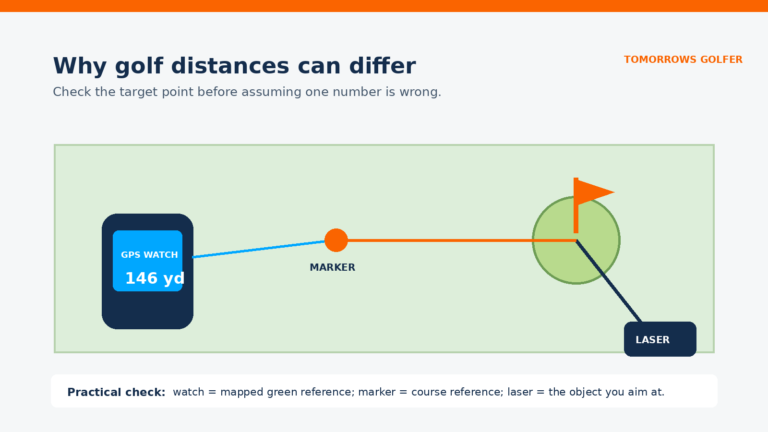 Why golf distances can differ

TOMORROWS GOLFER

Check the target point before assuming one number is wrong.

GPS WATCH
146 yd

MARKER

LASER

Practical check: watch = mapped green reference; marker = course reference; laser = the object you aim at.